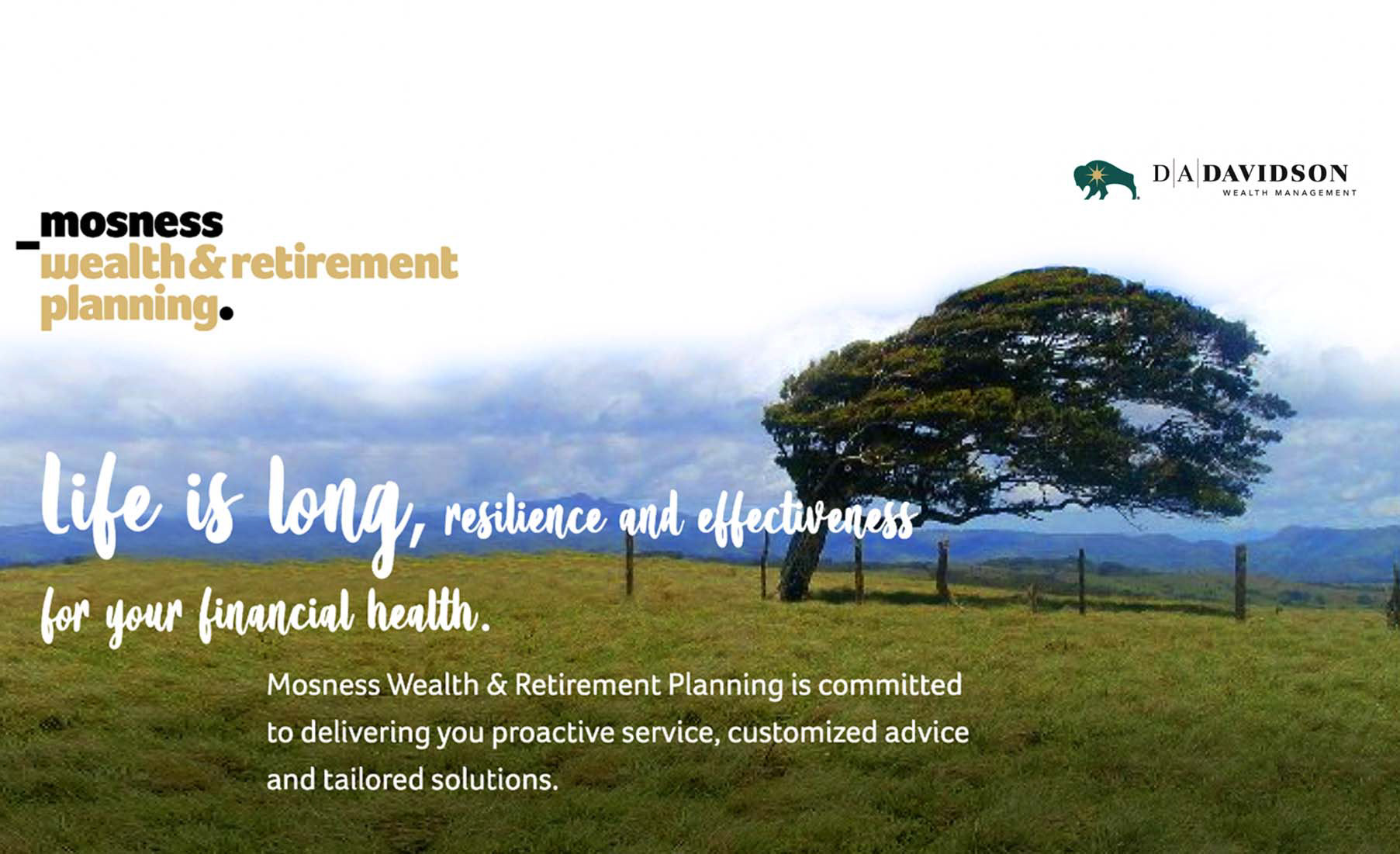 D|A|DAVIDSON
WEALTH MANAGEMENT

_mosness
wealth&retirement
planning.

Life is long, resilience and effectiveness for your financial health.

Mosness Wealth & Retirement Planning is committed to delivering you proactive service, customized advice and tailored solutions.